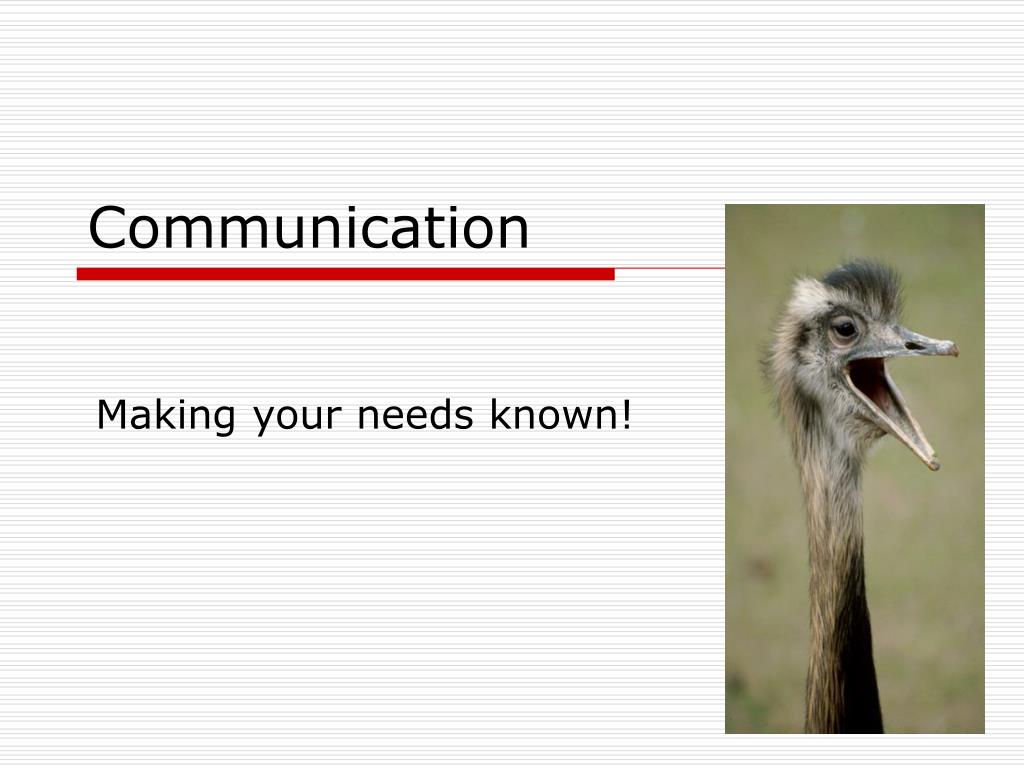 Communication

Making your needs known!